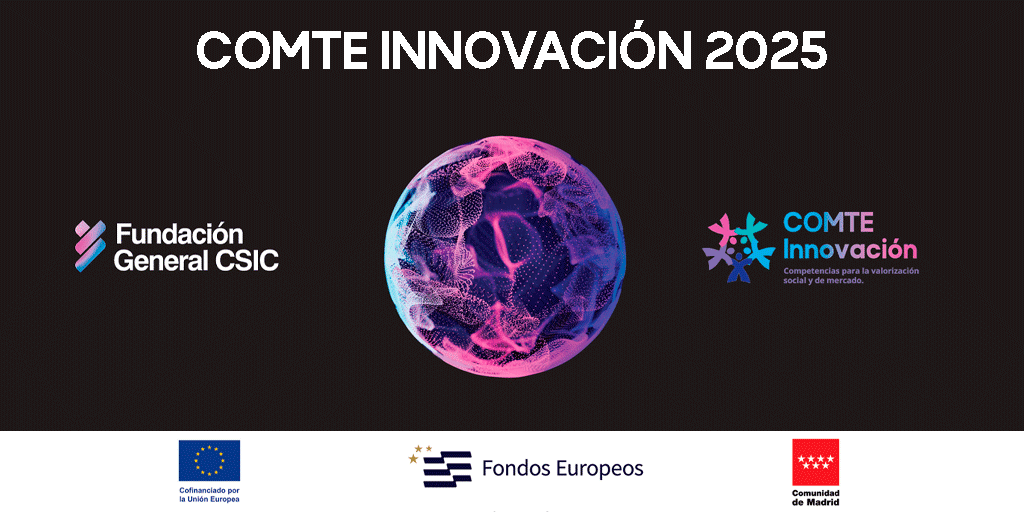 COMTE INNOVACIÓN 2025

Fundación General CSIC

COMTE Innovación
Competencias para la valorización social y de mercado.

Cofinanciado por la Unión Europea

Fondos Europeos

Comunidad de Madrid